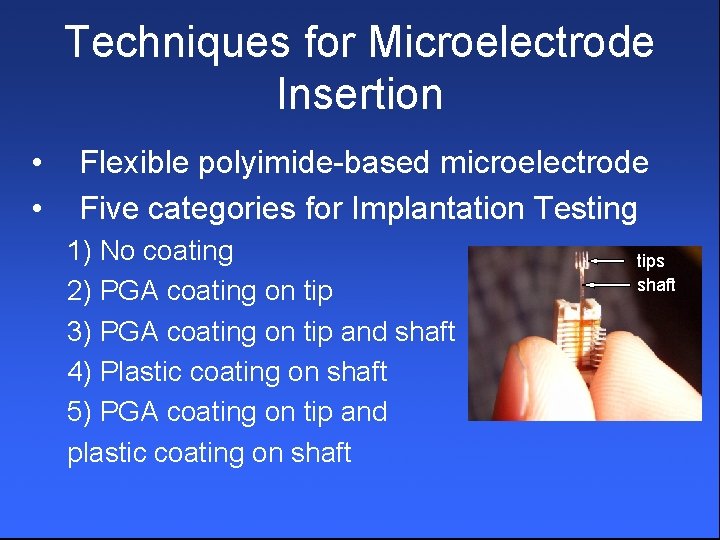 Techniques for Microelectrode Insertion

• Flexible polyimide-based microelectrode
• Five categories for Implantation Testing

1) No coating
2) PGA coating on tip
3) PGA coating on tip and shaft
4) Plastic coating on shaft
5) PGA coating on tip and plastic coating on shaft

tips
shaft